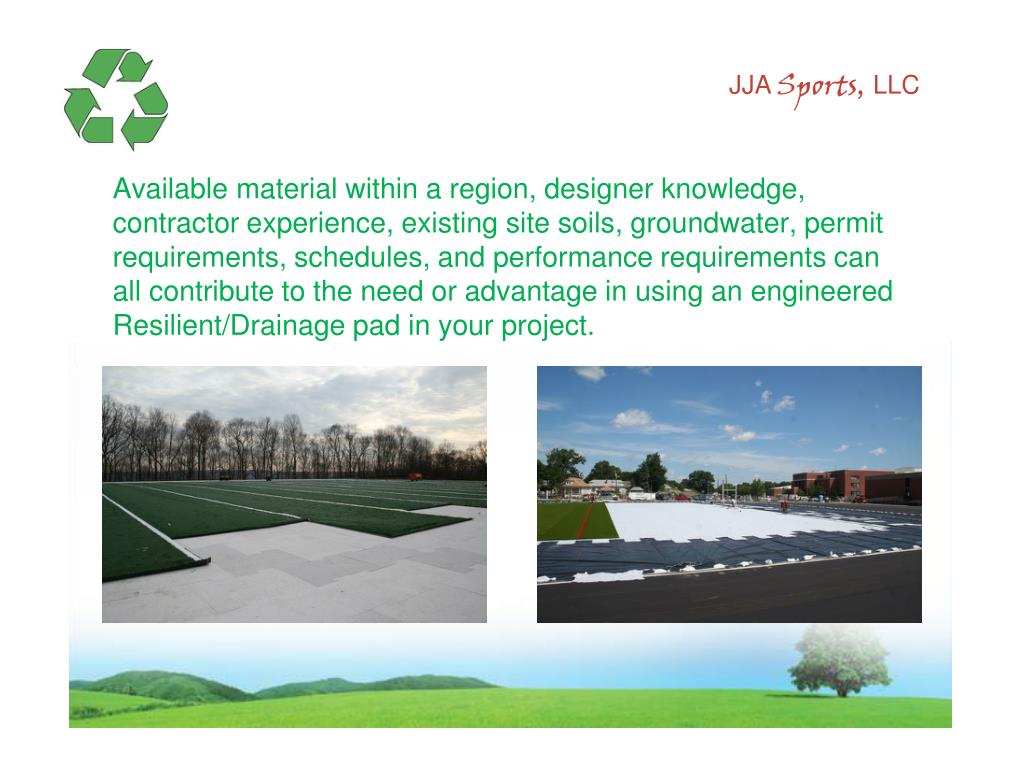 JJA Sports, LLC

Available material within a region, designer knowledge, contractor experience, existing site soils, groundwater, permit requirements, schedules, and performance requirements can all contribute to the need or advantage in using an engineered Resilient/Drainage pad in your project.